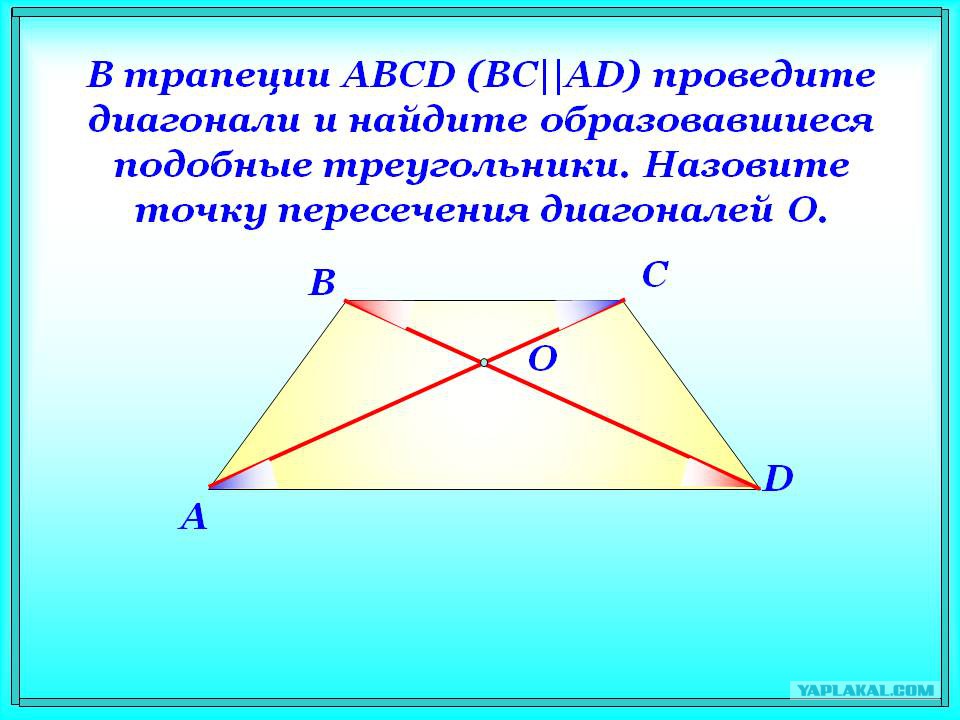 В трапеции ABCD (BC||AD) проведите диагонали и найдите образовавшиеся подобные треугольники. Назовите точку пересечения диагоналей O.

B
C
O
A
D

YAPLAKAL.COM